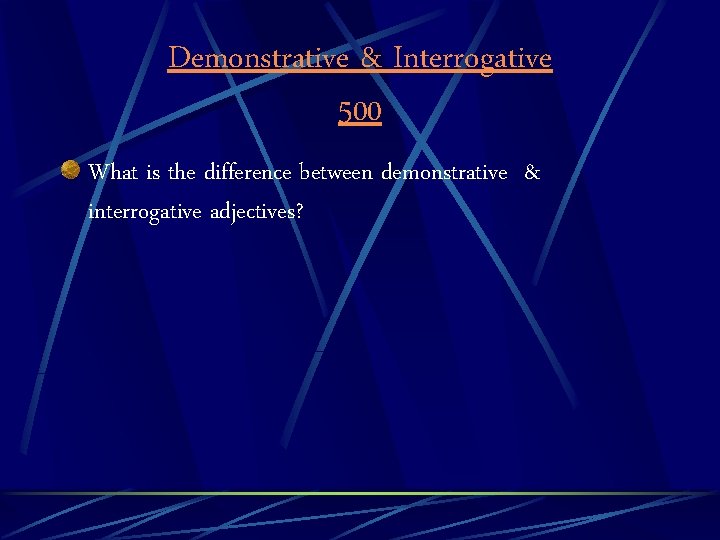 Demonstrative & Interrogative 500

What is the difference between demonstrative & interrogative adjectives?